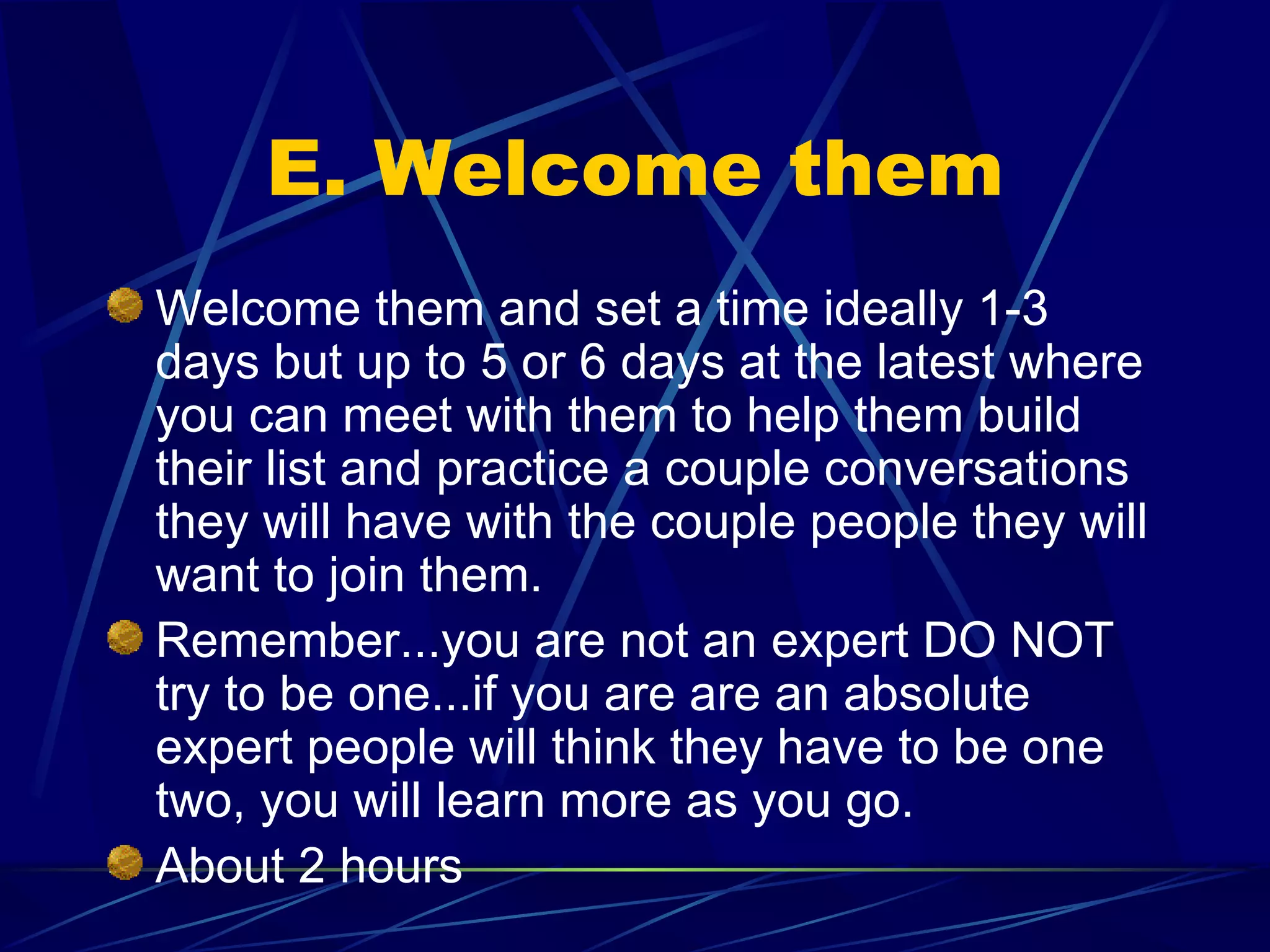 E. Welcome them

Welcome them and set a time ideally 1-3 days but up to 5 or 6 days at the latest where you can meet with them to help them build their list and practice a couple conversations they will have with the couple people they will want to join them.

Remember...you are not an expert DO NOT try to be one...if you are are an absolute expert people will think they have to be one two, you will learn more as you go.

About 2 hours